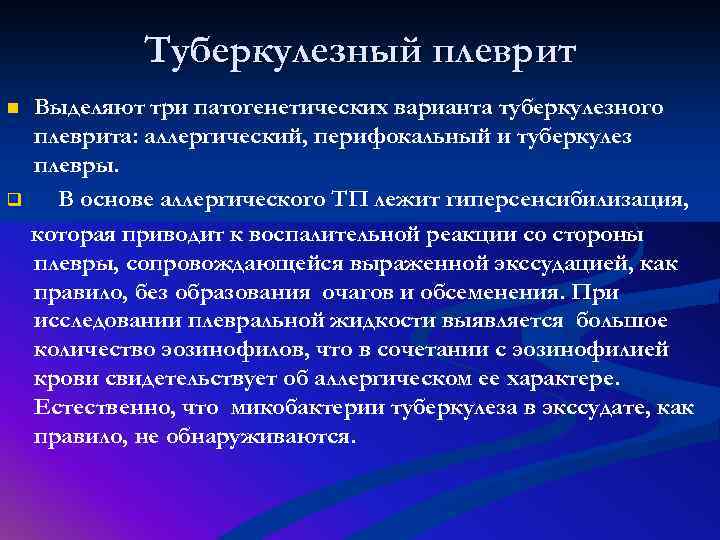 Туберкулезный плеврит

Выделяют три патогенетических варианта туберкулезного плеврита: аллергический, перифокальный и туберкулез плевры.

В основе аллергического ТП лежит гиперсенсибилизация, которая приводит к воспалительной реакции со стороны плевры, сопровождающейся выраженной экссудацией, как правило, без образования очагов и обсеменения. При исследовании плевральной жидкости выявляется большое количество эозинофилов, что в сочетании с эозинофилией крови свидетельствует об аллергическом ее характере. Естественно, что микобактерии туберкулеза в экссудате, как правило, не обнаруживаются.